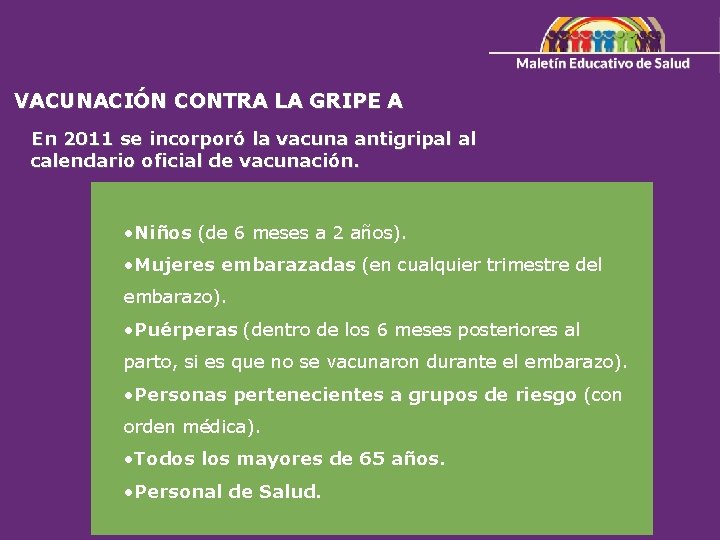 Maletín Educativo de Salud

VACUNACIÓN CONTRA LA GRIPE A

En 2011 se incorporó la vacuna antigripal al calendario oficial de vacunación.

•Niños (de 6 meses a 2 años).
•Mujeres embarazadas (en cualquier trimestre del embarazo).
•Puérperas (dentro de los 6 meses posteriores al parto, si es que no se vacunaron durante el embarazo).
•Personas pertenecientes a grupos de riesgo (con orden médica).
•Todos los mayores de 65 años.
•Personal de Salud.